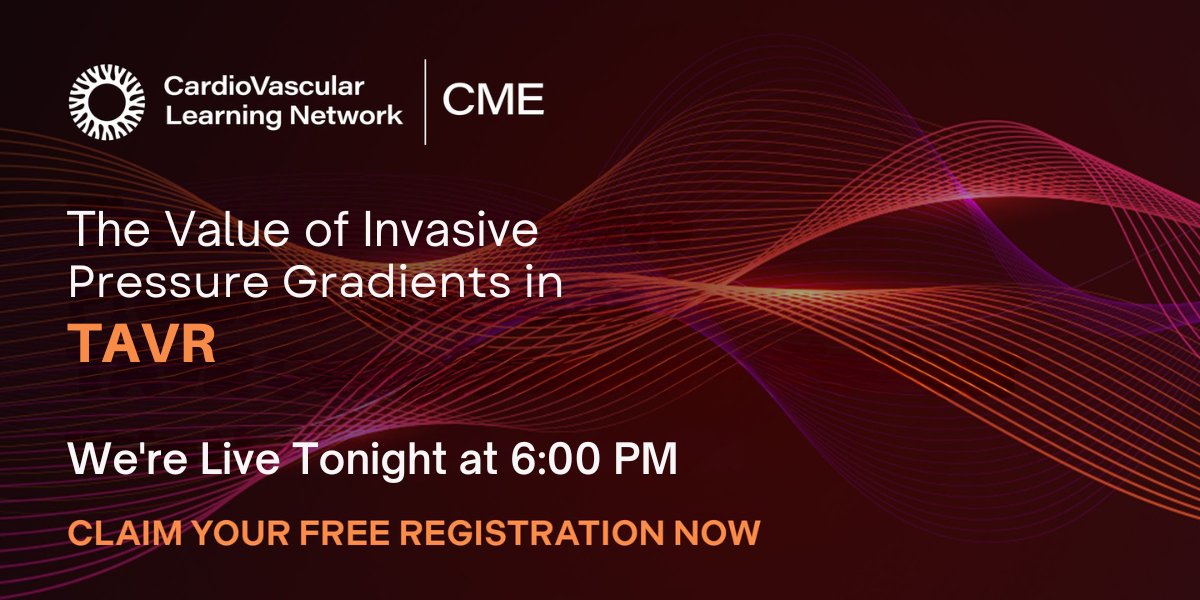 CardioVascular Learning Network | CME

The Value of Invasive Pressure Gradients in TAVR

We're Live Tonight at 6:00 PM

CLAIM YOUR FREE REGISTRATION NOW